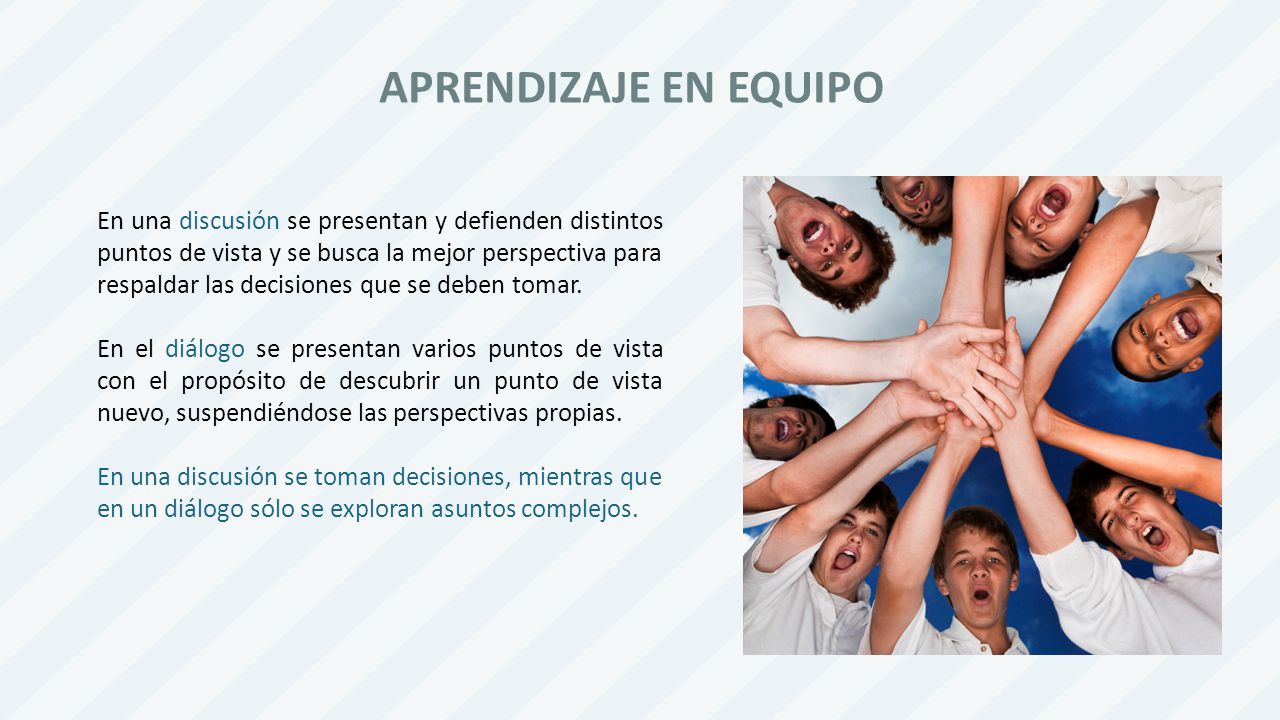 APRENDIZAJE EN EQUIPO

En una discusión se presentan y defienden distintos puntos de vista y se busca la mejor perspectiva para respaldar las decisiones que se deben tomar.

En el diálogo se presentan varios puntos de vista con el propósito de descubrir un punto de vista nuevo, suspendiéndose las perspectivas propias.

En una discusión se toman decisiones, mientras que en un diálogo sólo se exploran asuntos complejos.